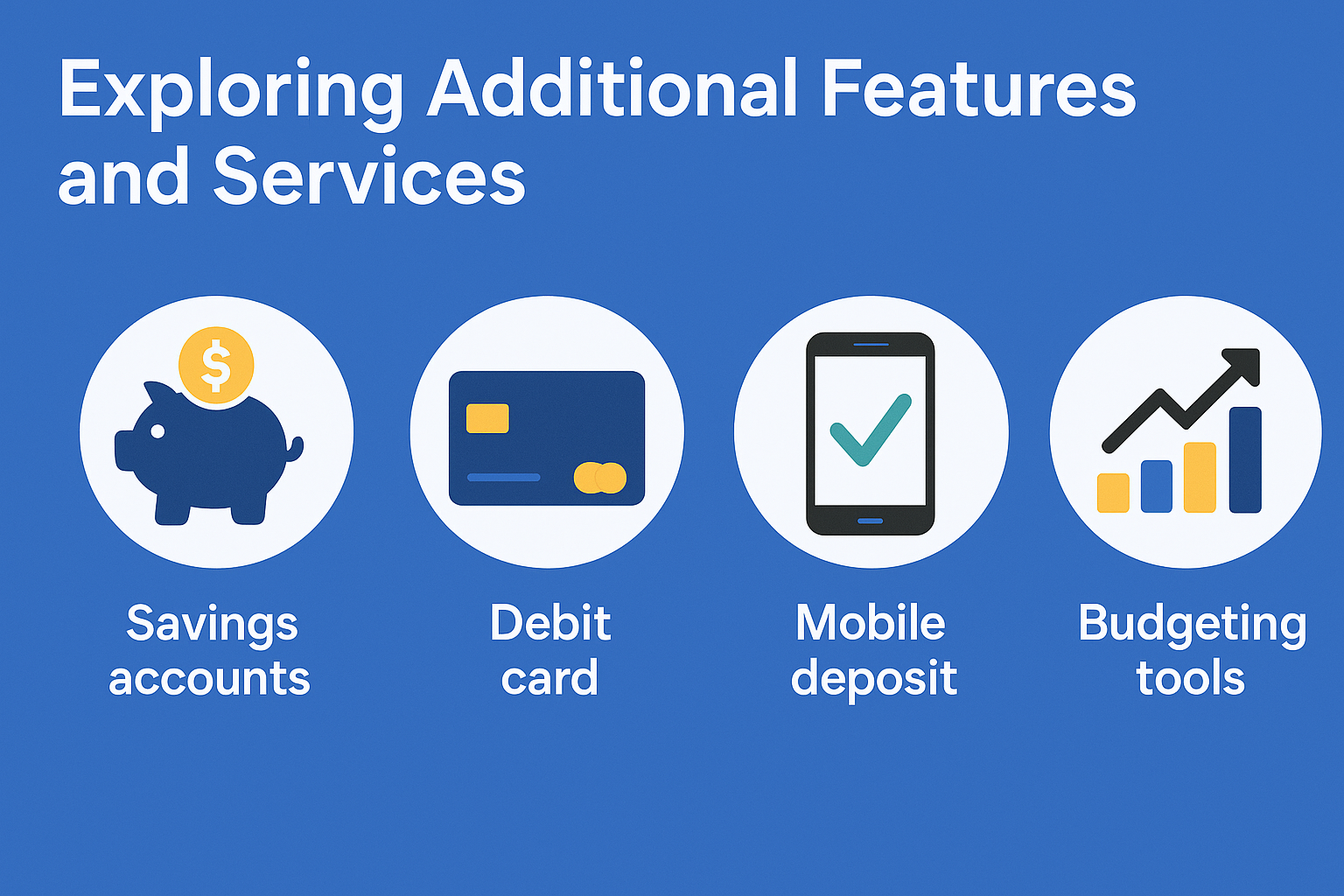 Exploring Additional Features and Services

$

Savings accounts

Debit card

Mobile deposit

Budgeting tools